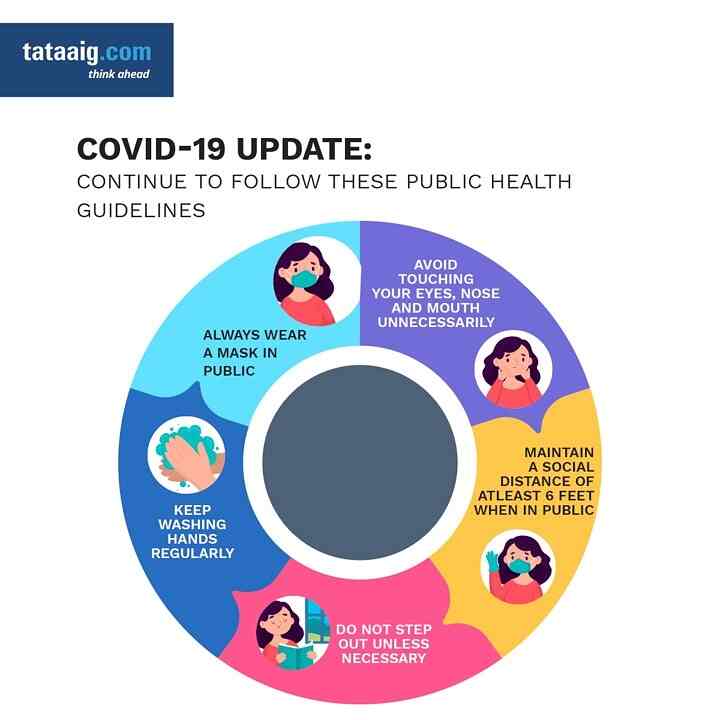 tataaig.com
think ahead

COVID-19 UPDATE:
CONTINUE TO FOLLOW THESE PUBLIC HEALTH GUIDELINES

ALWAYS WEAR A MASK IN PUBLIC

AVOID TOUCHING YOUR EYES, NOSE AND MOUTH UNNECESSARILY

MAINTAIN A SOCIAL DISTANCE OF ATLEAST 6 FEET WHEN IN PUBLIC

DO NOT STEP OUT UNLESS NECESSARY

KEEP WASHING HANDS REGULARLY